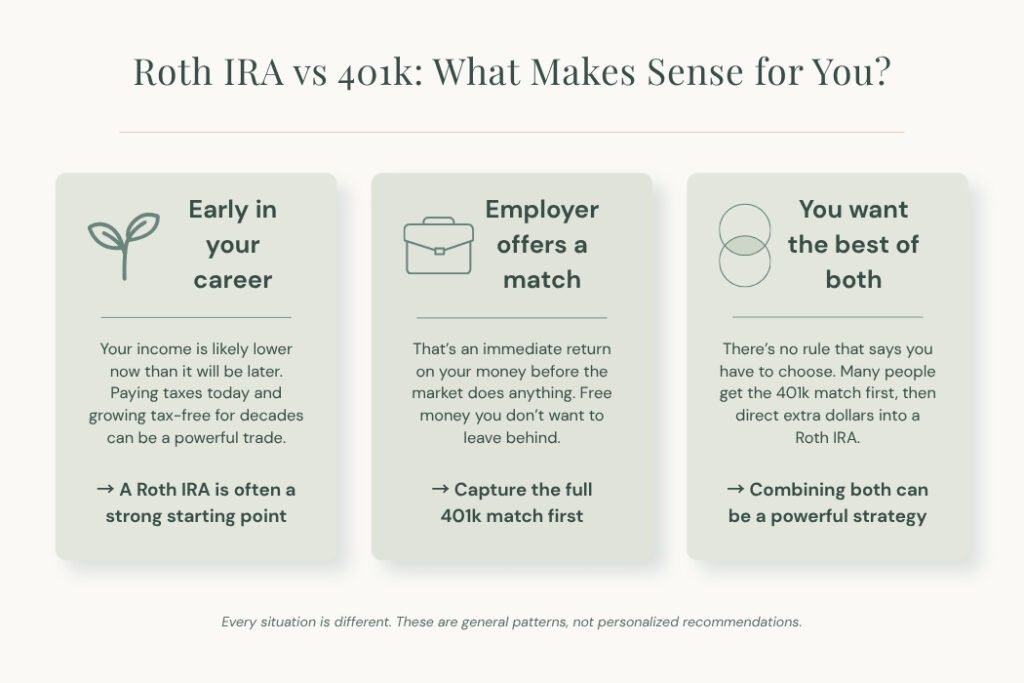 Roth IRA vs 401k: What Makes Sense for You?

Early in your career

Your income is likely lower now than it will be later. Paying taxes today and growing tax-free for decades can be a powerful trade.

→ A Roth IRA is often a strong starting point

Employer offers a match

That's an immediate return on your money before the market does anything. Free money you don't want to leave behind.

→ Capture the full 401k match first

You want the best of both

There's no rule that says you have to choose. Many people get the 401k match first, then direct extra dollars into a Roth IRA.

→ Combining both can be a powerful strategy

Every situation is different. These are general patterns, not personalized recommendations.